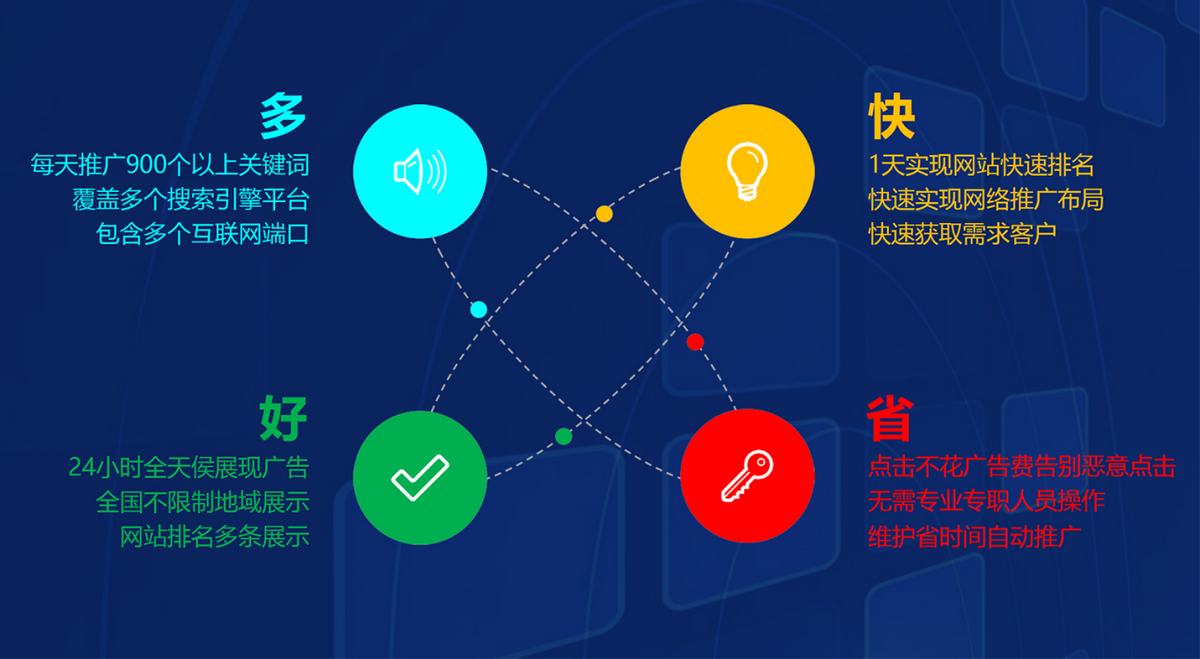 多
每天推广900个以上关键词
覆盖多个搜索引擎平台
包含多个互联网端口

快
1天实现网站快速排名
快速实现网络推广布局
快速获取需求客户

好
24小时全天侯展现广告
全国不限制地域展示
网站排名多条展示

省
点击不花广告费告别恶意点击
无需专业专职人员操作
维护省时间自动推广